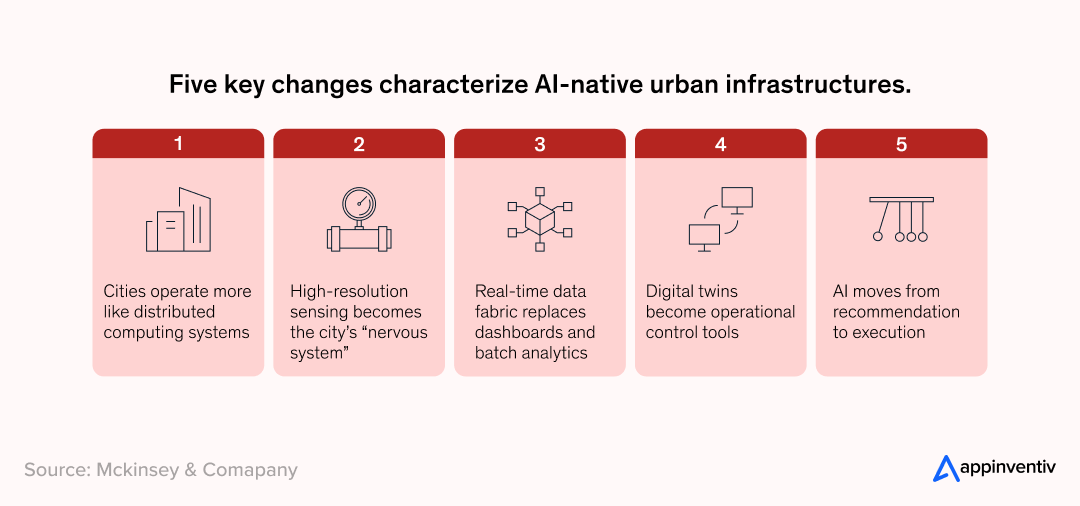 Five key changes characterize AI-native urban infrastructures.

1

Cities operate more like distributed computing systems

2

High-resolution sensing becomes the city's "nervous system"

3

Real-time data fabric replaces dashboards and batch analytics

4

Digital twins become operational control tools

5

AI moves from recommendation to execution

Source: Mckinsey & Comapany

appinventiv